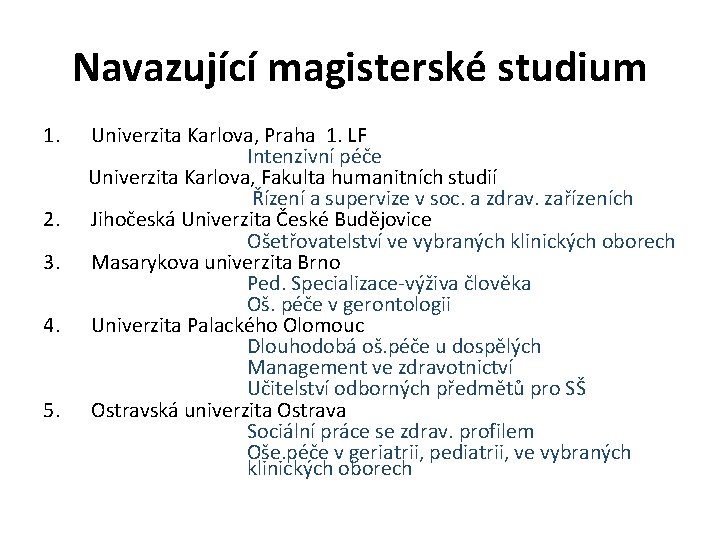 Navazující magisterské studium

1. Univerzita Karlova, Praha 1. LF
Intenzivní péče
Univerzita Karlova, Fakulta humanitních studií
Řízení a supervize v soc. a zdrav. zařízeních
2. Jihočeská Univerzita České Budějovice
Ošetřovatelství ve vybraných klinických oborech
3. Masarykova univerzita Brno
Ped. Specializace-výživa člověka
Oš. péče v gerontologii
4. Univerzita Palackého Olomouc
Dlouhodobá oš.péče u dospělých
Management ve zdravotnictví
Učitelství odborných předmětů pro SŠ
5. Ostravská univerzita Ostrava
Sociální práce se zdrav. profilem
Oše.péče v geriatrii, pediatrii, ve vybraných klinických oborech